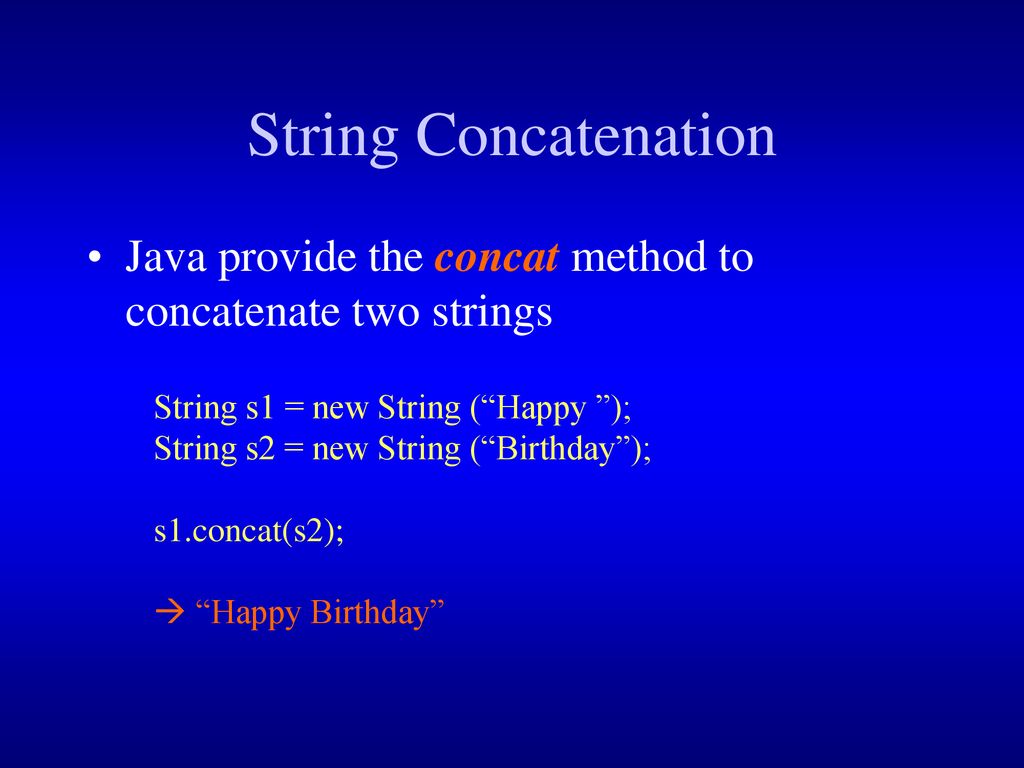 String Concatenation

• Java provide the concat method to concatenate two strings

String s1 = new String (“Happy ”);
String s2 = new String (“Birthday”);

s1.concat(s2);

→ “Happy Birthday”